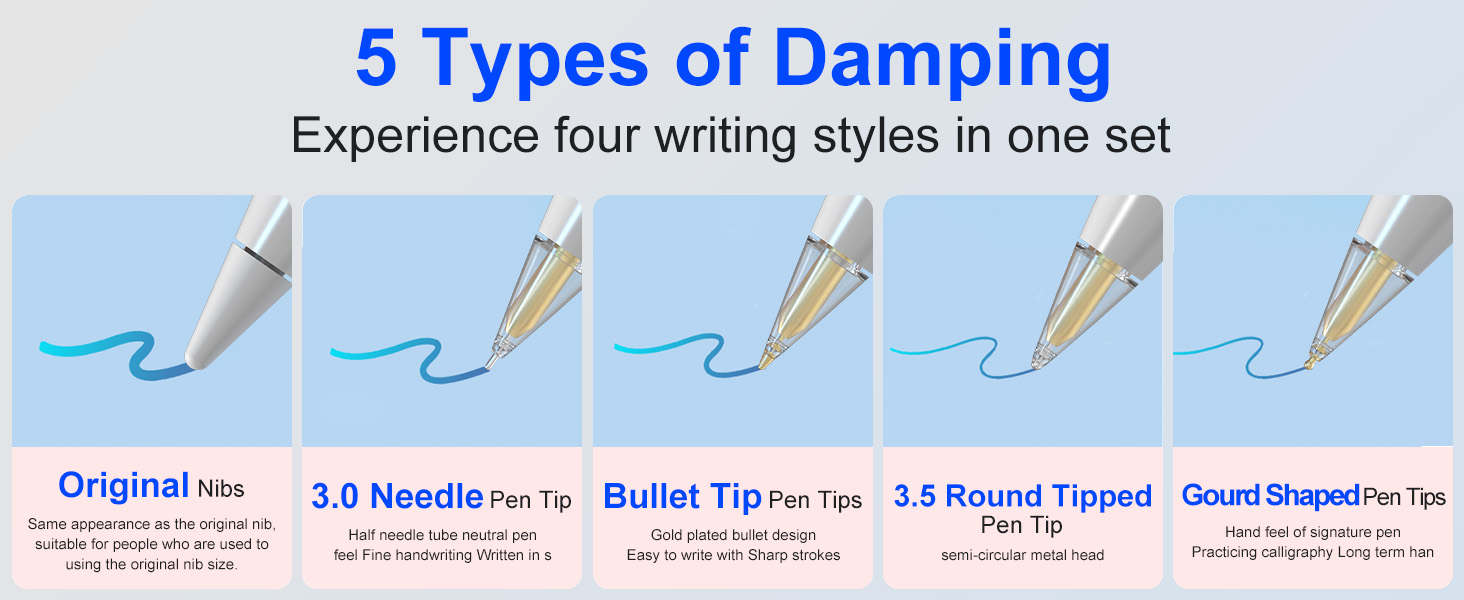 5 Types of Damping
Experience four writing styles in one set

Original Nibs
Same appearance as the original nib, suitable for people who are used to using the original nib size.

3.0 Needle Pen Tip
Half needle tube neutral pen feel Fine handwriting Written in s

Bullet Tip Pen Tips
Gold plated bullet design Easy to write with Sharp strokes

3.5 Round Tipped Pen Tip
semi-circular metal head

Gourd Shaped Pen Tips
Hand feel of signature pen Practicing calligraphy Long term han